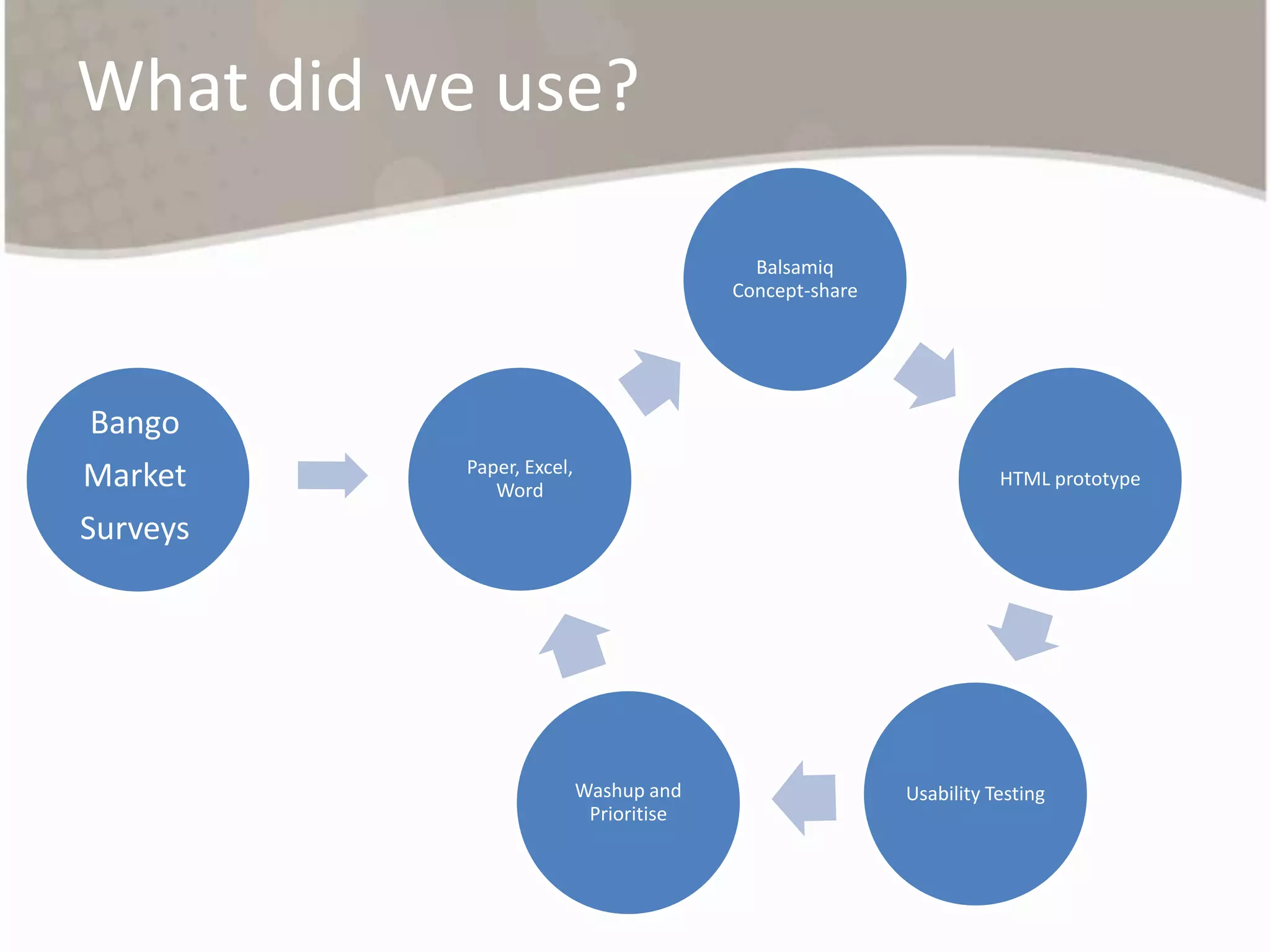 What did we use?

Bango
Market
Surveys

Paper, Excel, Word

Balsamiq
Concept-share

HTML prototype

Usability Testing

Washup and Prioritise